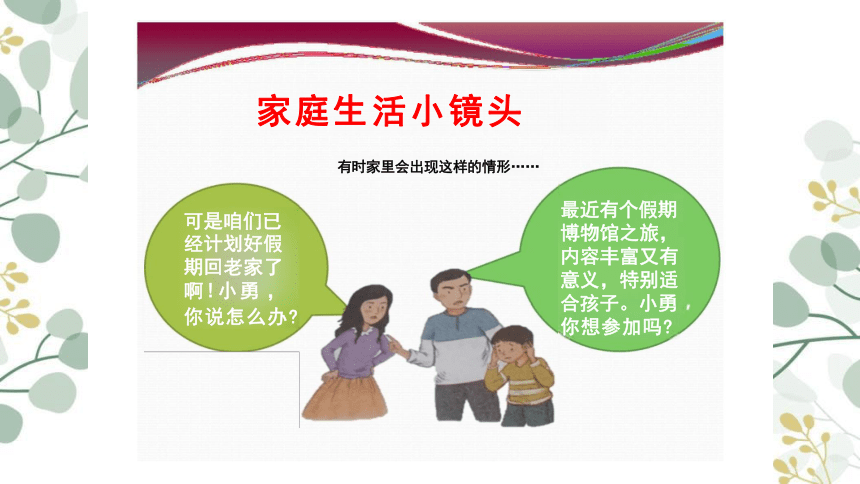 家庭生活小镜头

有时家里会出现这样的情形……

可是咱们已经计划好假期回老家了啊！小勇，你说怎么办？

最近有个假期博物馆之旅，内容丰富又有意义，特别适合孩子。小勇，你想参加吗？